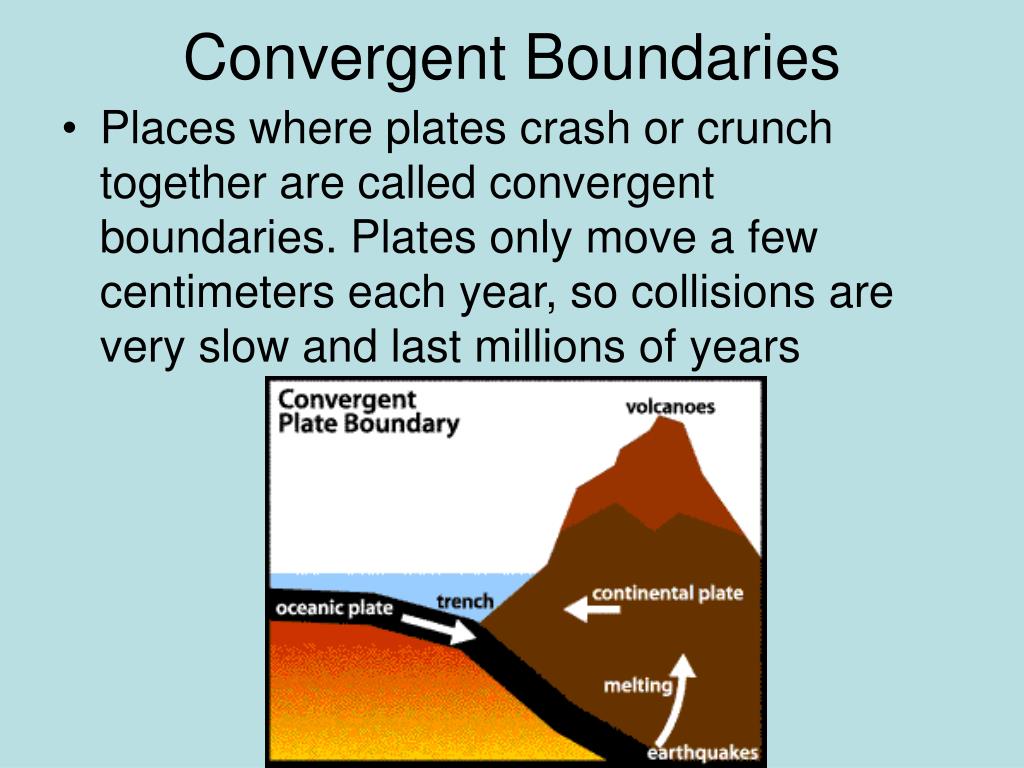 Convergent Boundaries

• Places where plates crash or crunch together are called convergent boundaries. Plates only move a few centimeters each year, so collisions are very slow and last millions of years

Convergent Plate Boundary

volcanoes

oceanic plate

trench

continental plate

melting

earthquakes